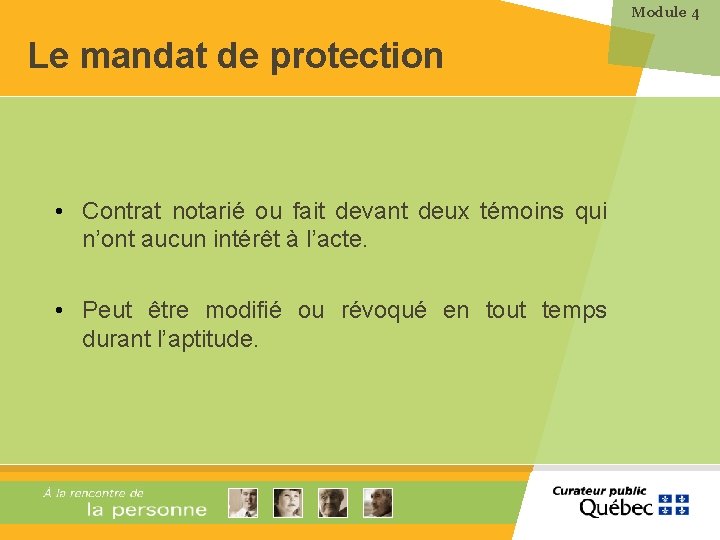 Module 4

Le mandat de protection

• Contrat notarié ou fait devant deux témoins qui n'ont aucun intérêt à l'acte.

• Peut être modifié ou révoqué en tout temps durant l'aptitude.

À la rencontre de
la personne

Curateur public
Québec